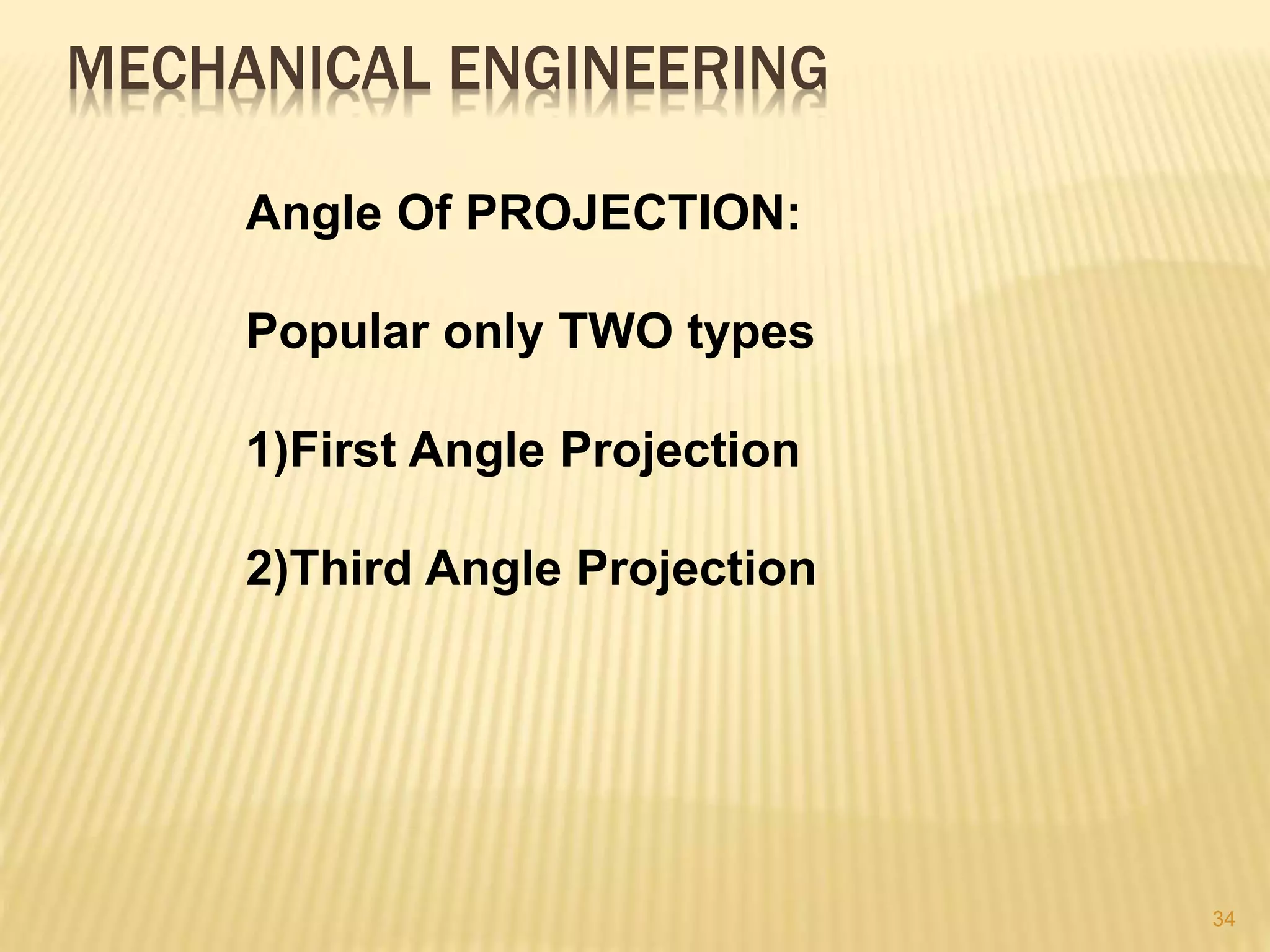 MECHANICAL ENGINEERING

Angle Of PROJECTION:

Popular only TWO types

1)First Angle Projection

2)Third Angle Projection

34